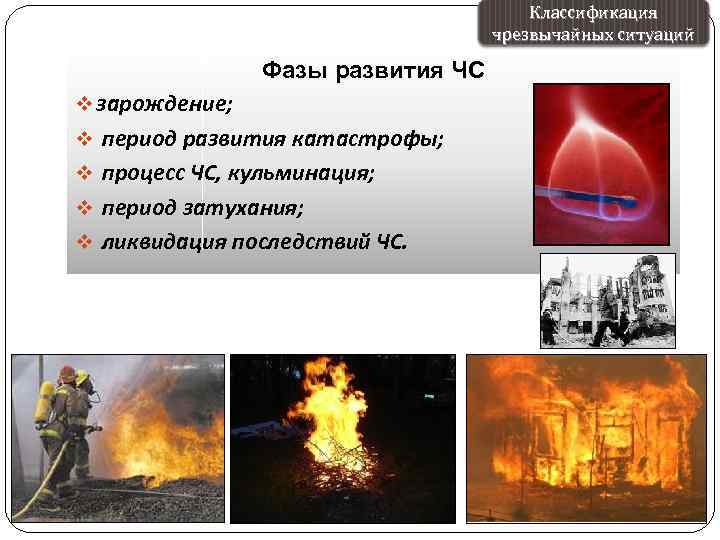 Классификация чрезвычайных ситуаций

Фазы развития ЧС

❖ зарождение;
❖ период развития катастрофы;
❖ процесс ЧС, кульминация;
❖ период затухания;
❖ ликвидация последствий ЧС.